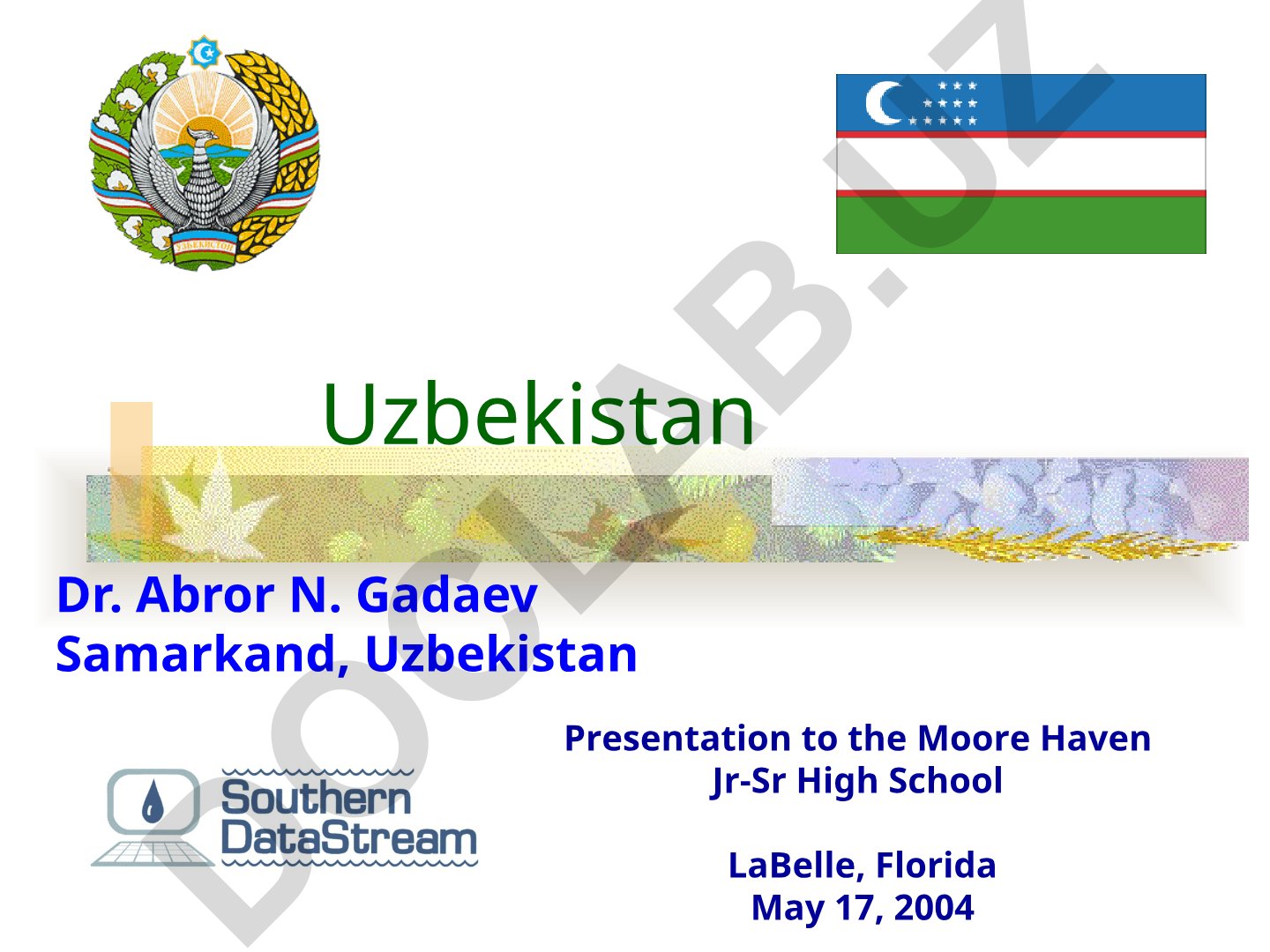 DOCLAB.UZ

Uzbekistan

Dr. Abror N. Gadaev
Samarkand, Uzbekistan

Southern DataStream

Presentation to the Moore Haven Jr-Sr High School

LaBelle, Florida
May 17, 2004